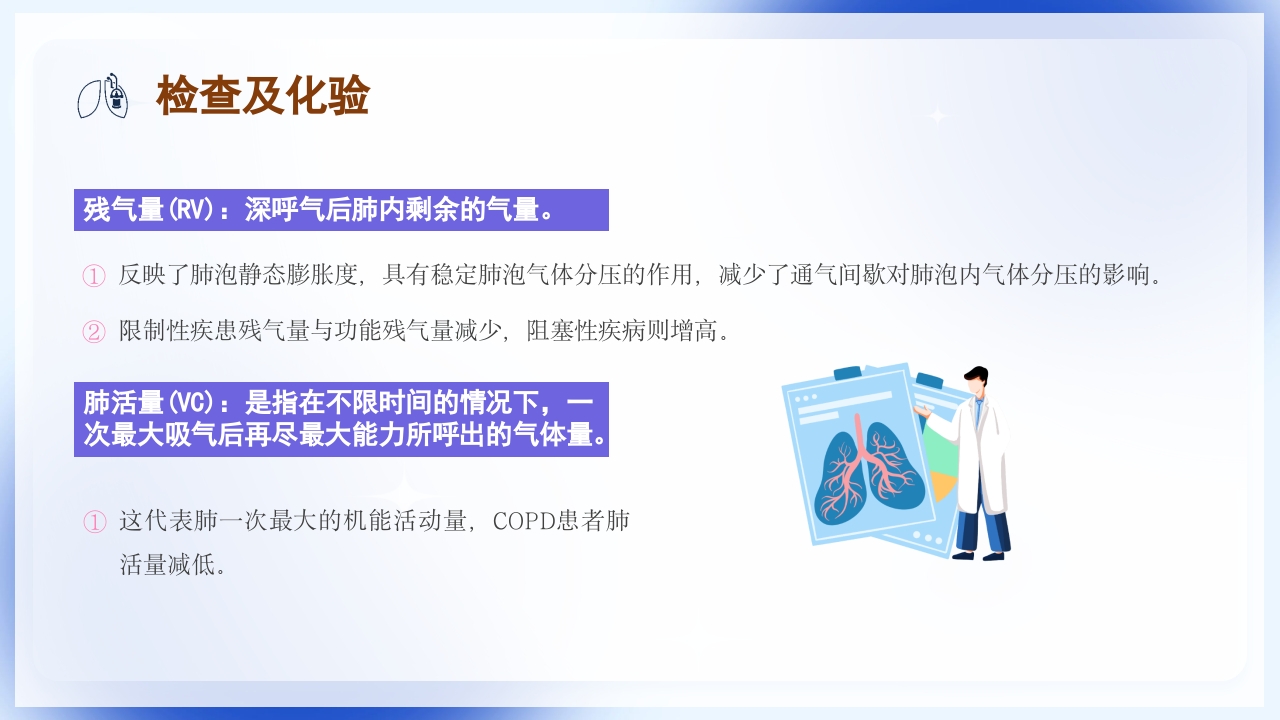 检查及化验

残气量(RV)：深呼气后肺内剩余的气量。

① 反映了肺泡静态膨胀度，具有稳定肺泡气体分压的作用，减少了通气间歇对肺泡内气体分压的影响。

② 限制性疾患残气量与功能残气量减少，阻塞性疾病则增高。

肺活量(VC)：是指在不限时间的情况下，一次最大吸气后再尽最大能力所呼出的气体量。

① 这代表肺一次最大的机能活动量，COPD患者肺活量减低。